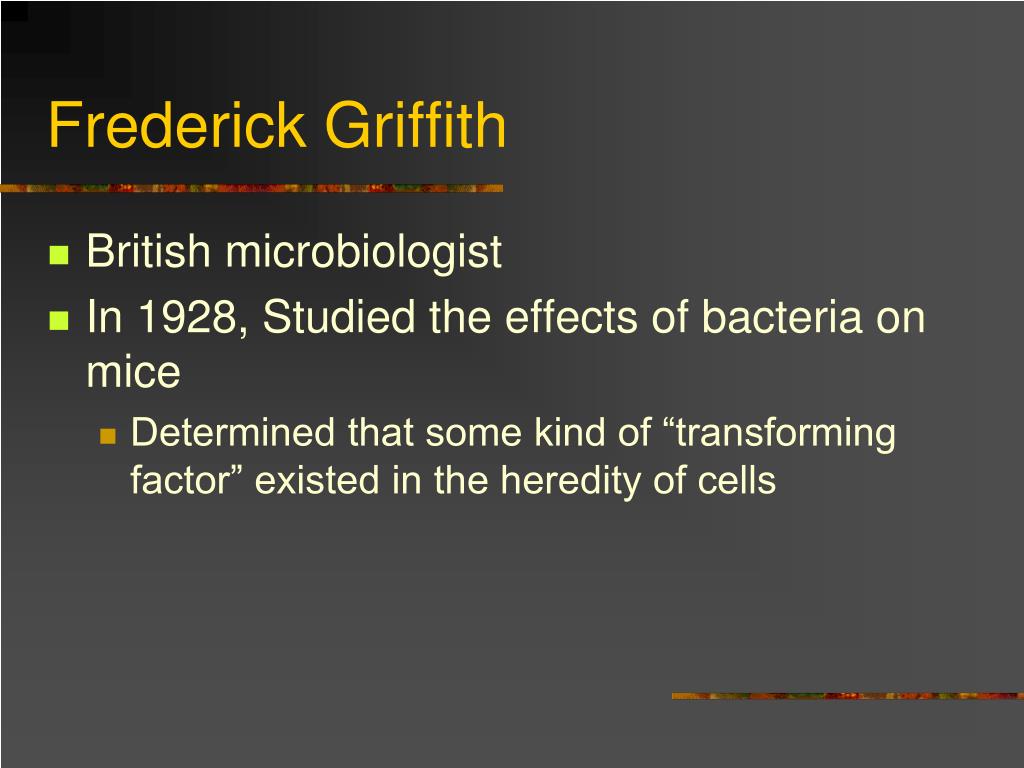 Frederick Griffith

British microbiologist

In 1928, Studied the effects of bacteria on mice

Determined that some kind of “transforming factor” existed in the heredity of cells